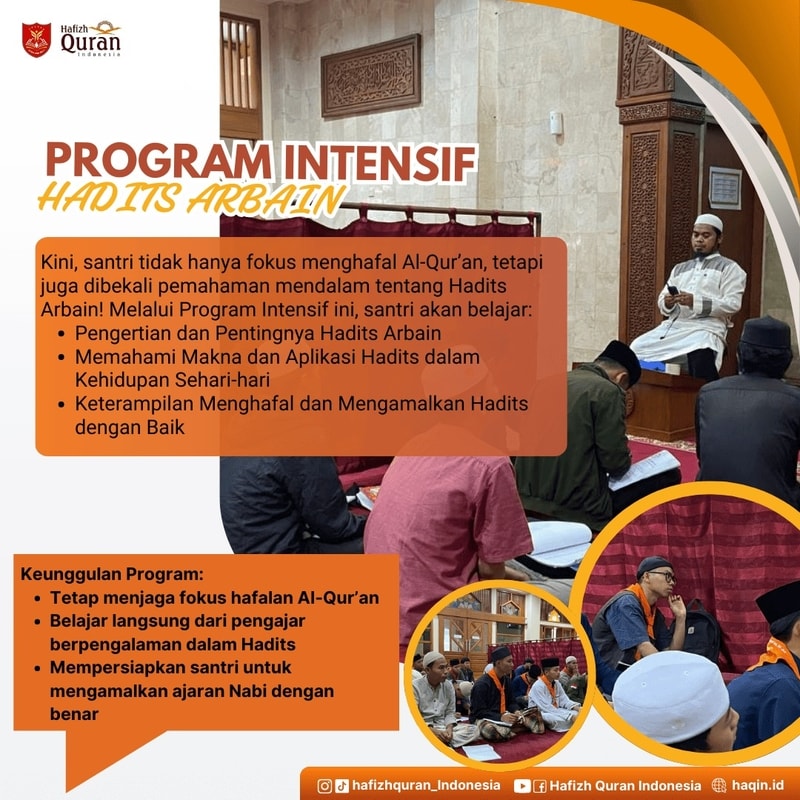 Hafizh Quran Indonesia

PROGRAM INTENSIF
HADITS ARBAIN

Kini, santri tidak hanya fokus menghafal Al-Qur'an, tetapi juga dibekali pemahaman mendalam tentang Hadits Arbain! Melalui Program Intensif ini, santri akan belajar:
• Pengertian dan Pentingnya Hadits Arbain
• Memahami Makna dan Aplikasi Hadits dalam Kehidupan Sehari-hari
• Keterampilan Menghafal dan Mengamalkan Hadits dengan Baik

Keunggulan Program:
• Tetap menjaga fokus hafalan Al-Qur'an
• Belajar langsung dari pengajar berpengalaman dalam Hadits
• Mempersiapkan santri untuk mengamalkan ajaran Nabi dengan benar

hafizhquran_Indonesia Hafizh Quran Indonesia haqin.id